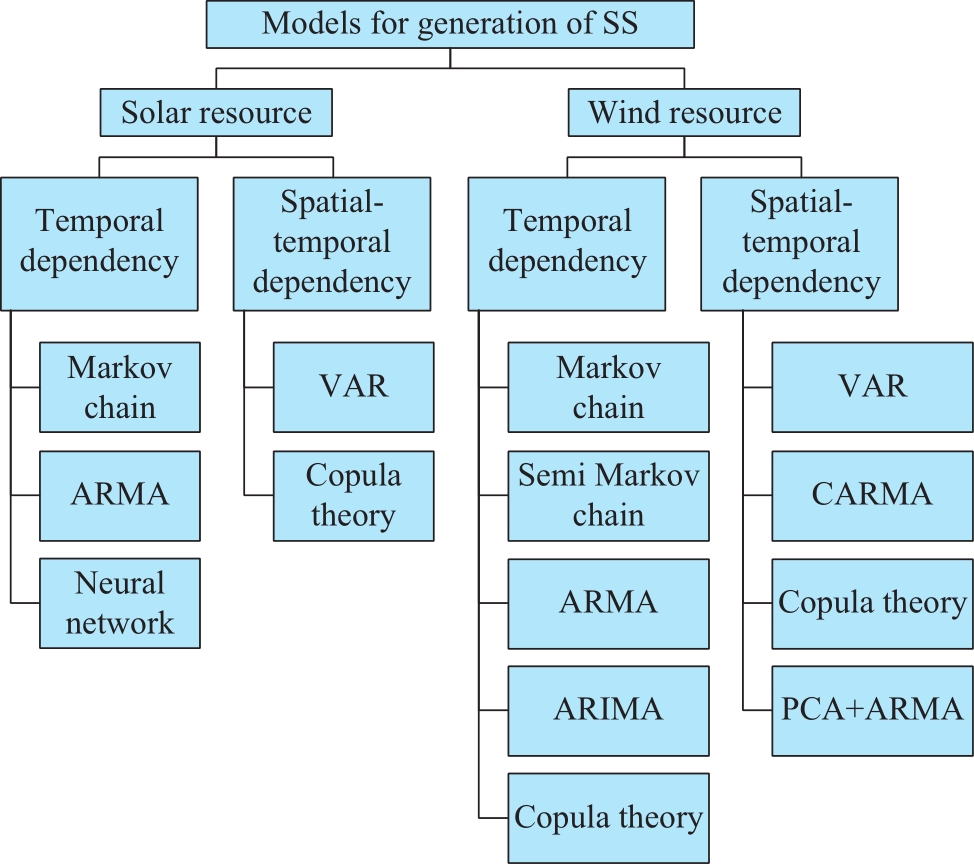 Models for generation of SS

Solar resource

Temporal dependency

Markov chain

ARMA

Neural network

Spatial-temporal dependency

VAR

Copula theory

Wind resource

Temporal dependency

Markov chain

Semi Markov chain

ARMA

ARIMA

Copula theory

Spatial-temporal dependency

VAR

CARMA

Copula theory

PCA+ARMA